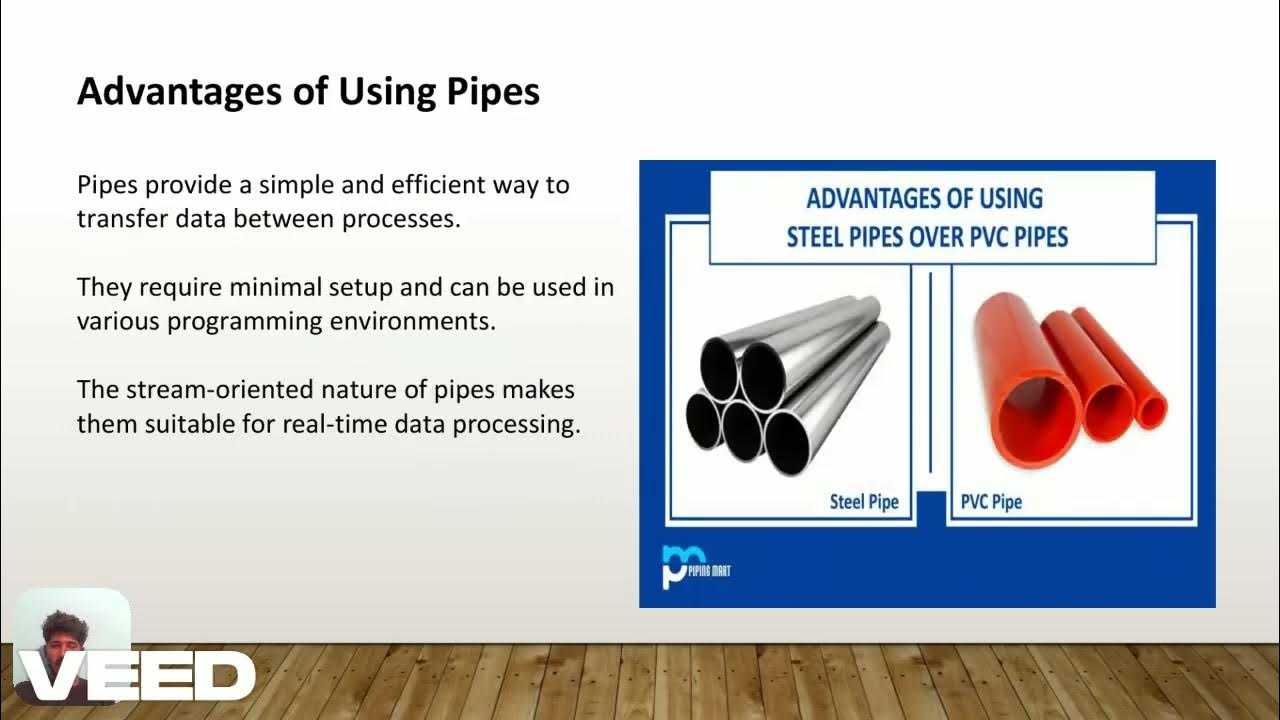 Advantages of Using Pipes

Pipes provide a simple and efficient way to transfer data between processes.

They require minimal setup and can be used in various programming environments.

The stream-oriented nature of pipes makes them suitable for real-time data processing.

ADVANTAGES OF USING STEEL PIPES OVER PVC PIPES

Steel Pipe

PVC Pipe

PIPING MART

VEED